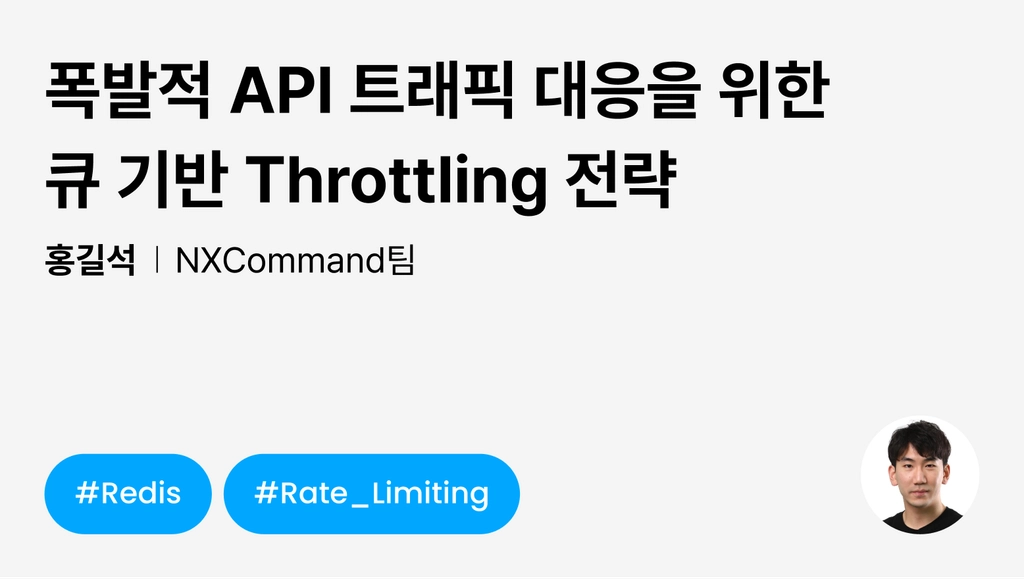 폭발적 API 트래픽 대응을 위한 큐 기반 Throttling 전략

홍길석 | NXCommand팀

#Redis

#Rate_Limiting